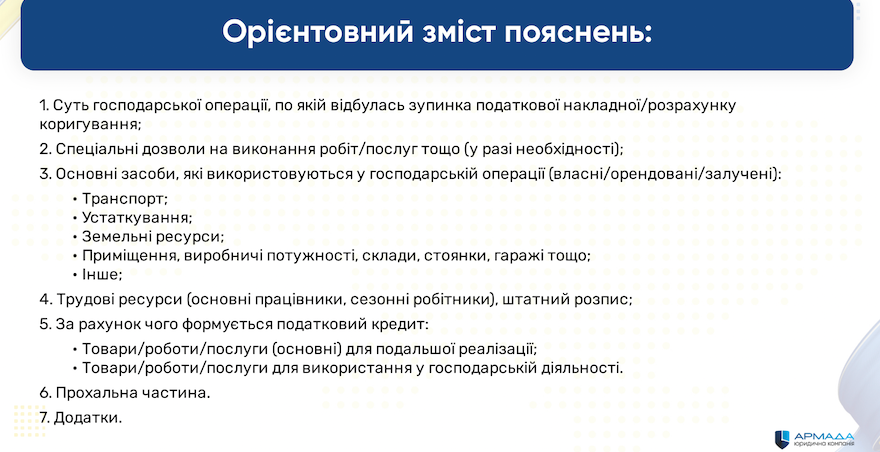 Орієнтовний зміст пояснень:

1. Суть господарської операції, по якій відбулась зупинка податкової накладної/розрахунку коригування;

2. Спеціальні дозволи на виконання робіт/послуг тощо (у разі необхідності);

3. Основні засоби, які використовуються у господарській операції (власні/орендовані/залучені):

• Транспорт;
• Устаткування;
• Земельні ресурси;
• Приміщення, виробничі потужності, склади, стоянки, гаражі тощо;
• Інше;

4. Трудові ресурси (основні працівники, сезонні робітники), штатний розпис;

5. За рахунок чого формується податковий кредит:

• Товари/роботи/послуги (основні) для подальшої реалізації;
• Товари/роботи/послуги для використання у господарській діяльності.

6. Прохальна частина.

7. Додатки.

АРМАДА
юридична компанія